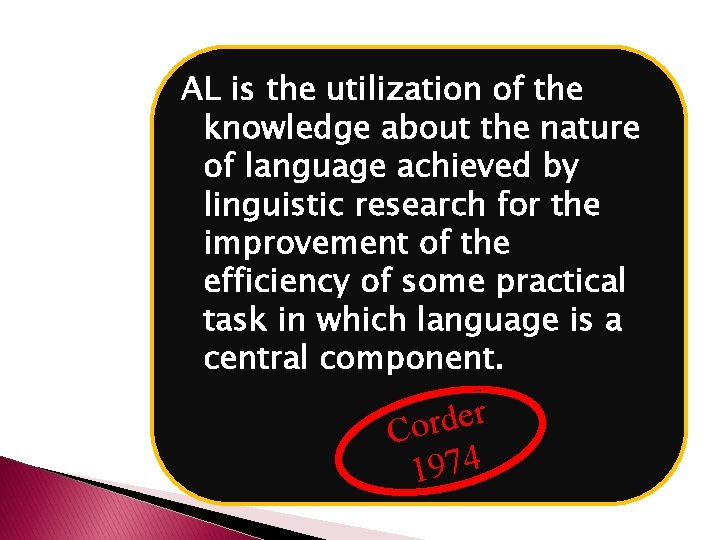 AL is the utilization of the knowledge about the nature of language achieved by linguistic research for the improvement of the efficiency of some practical task in which language is a central component.

Corder 1974